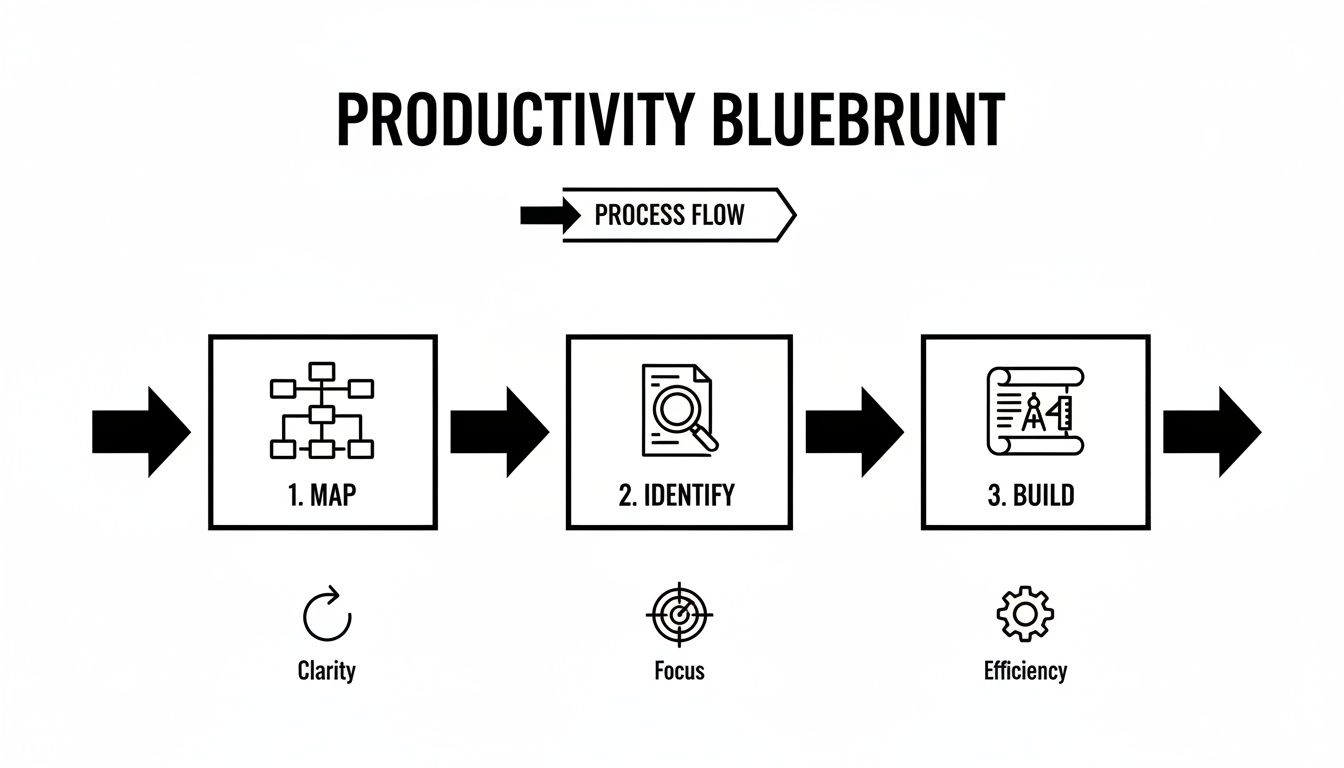 PRODUCTIVITY BLUEBRUNT

PROCESS FLOW

1. MAP

2. IDENTIFY

3. BUILD

Clarity

Focus

Efficiency